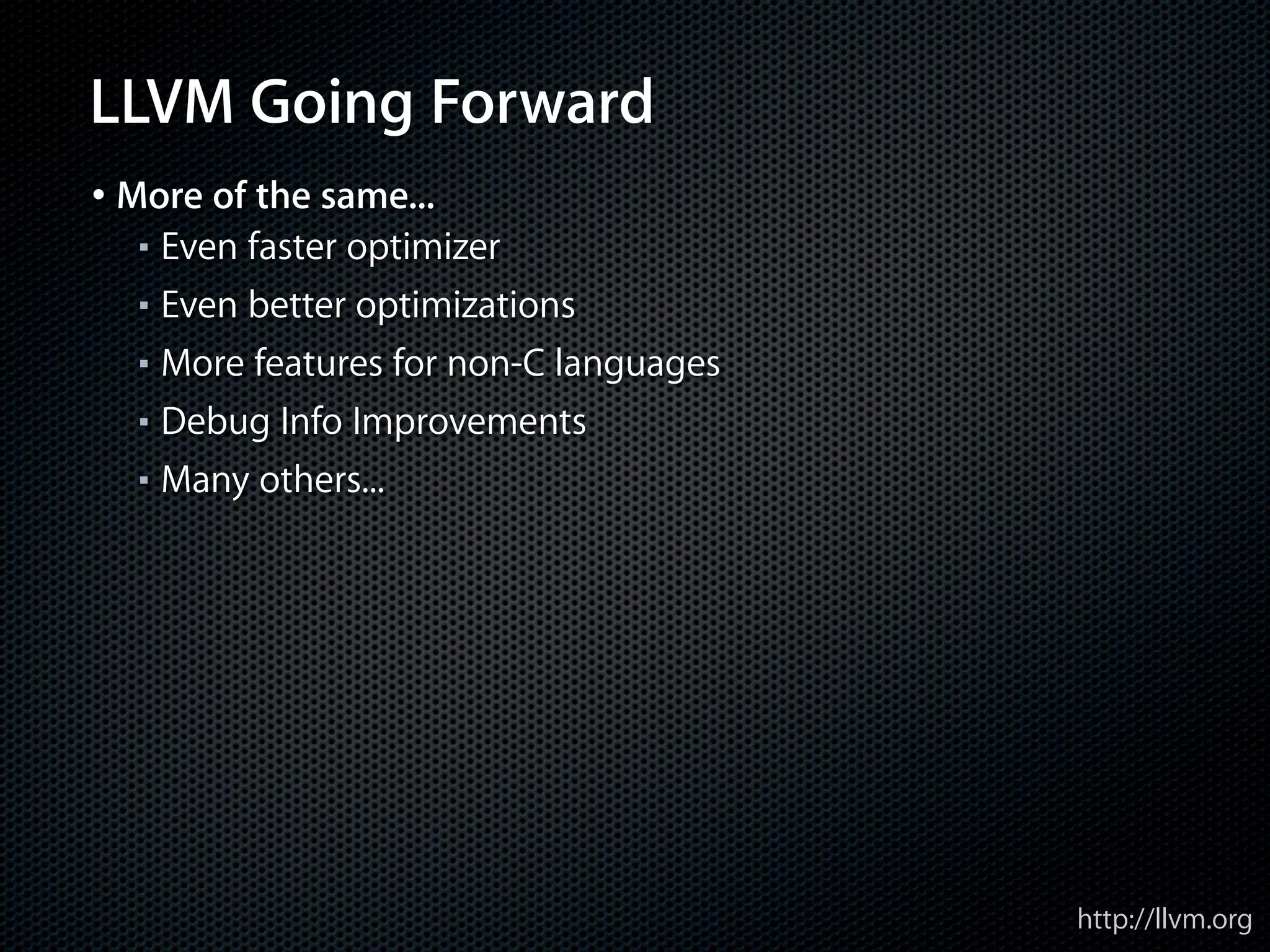 LLVM Going Forward

• More of the same...
  ▪ Even faster optimizer
  ▪ Even better optimizations
  ▪ More features for non-C languages
  ▪ Debug Info Improvements
  ▪ Many others...

http://llvm.org